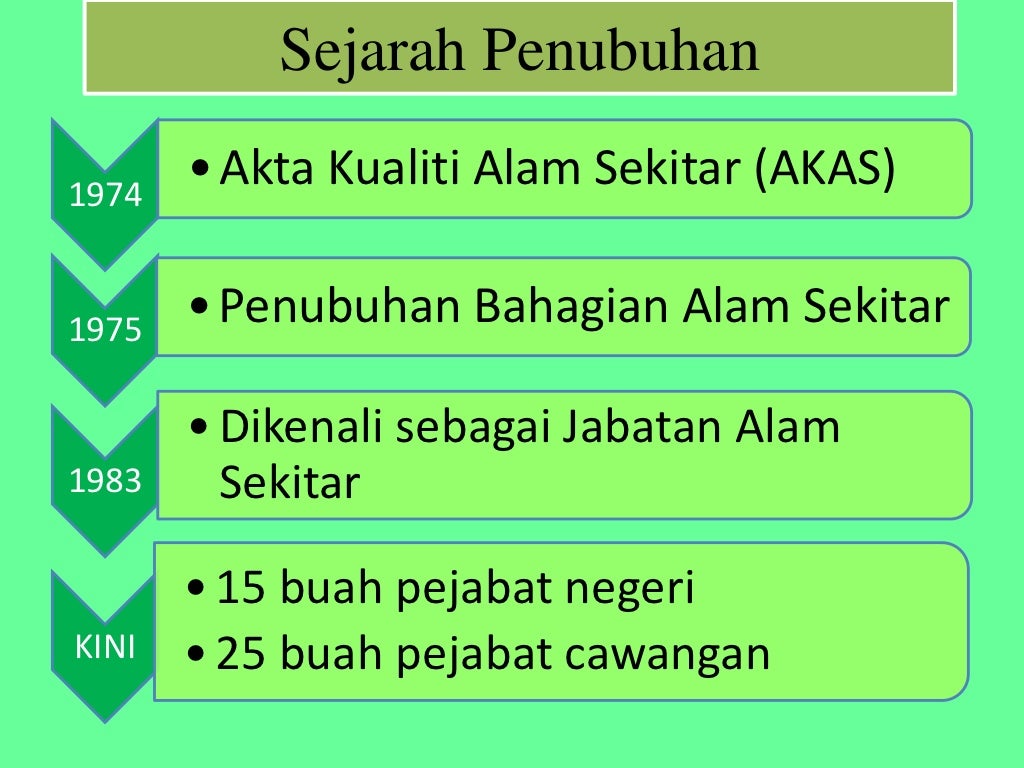 Sejarah Penubuhan

1974

• Akta Kualiti Alam Sekitar (AKAS)

1975

• Penubuhan Bahagian Alam Sekitar

1983

• Dikenali sebagai Jabatan Alam Sekitar

KINI

• 15 buah pejabat negeri
• 25 buah pejabat cawangan